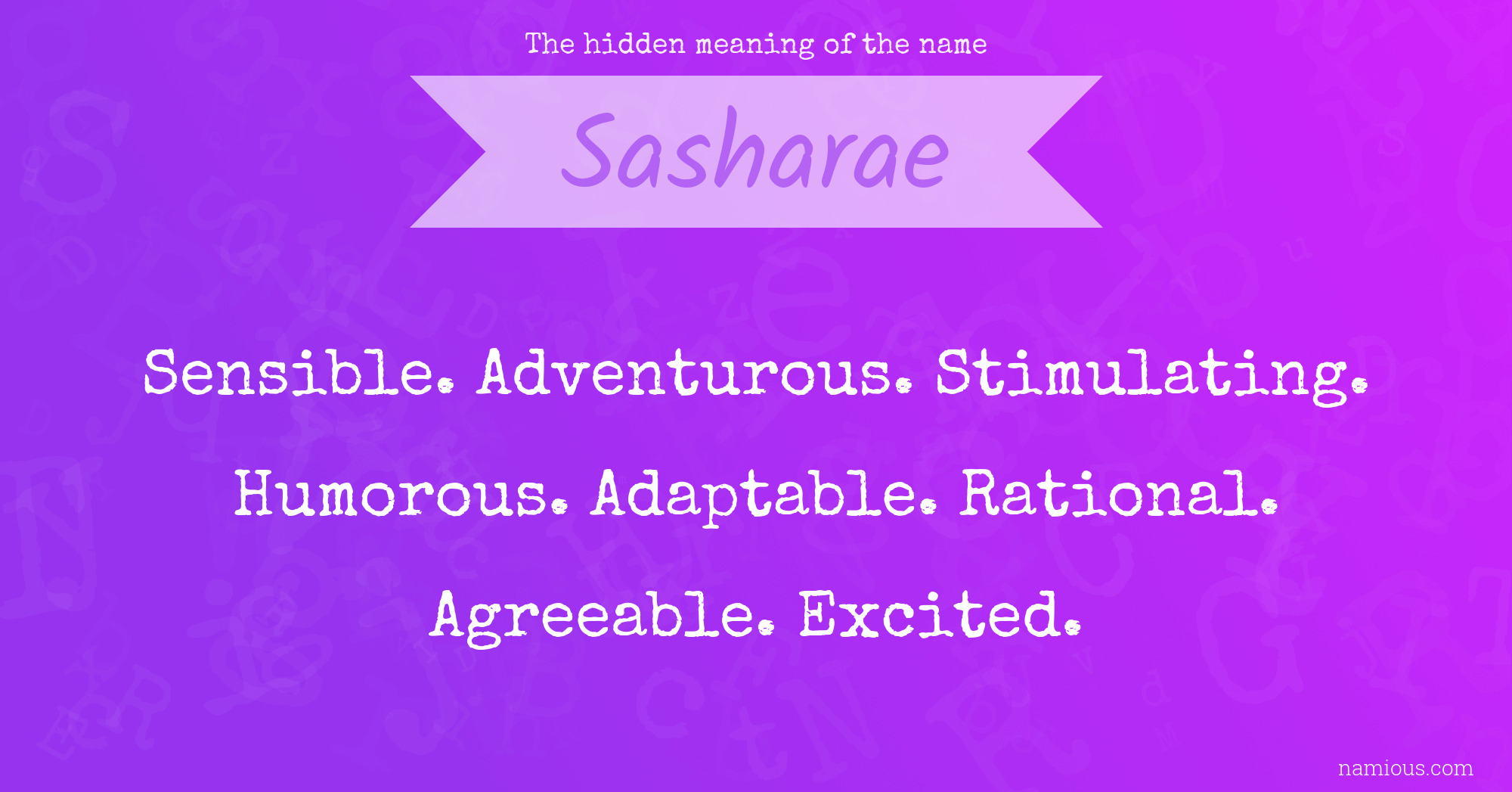 The hidden meaning of the name

Sasharae

Sensible. Adventurous. Stimulating. Humorous. Adaptable. Rational. Agreeable. Excited.

namious.com